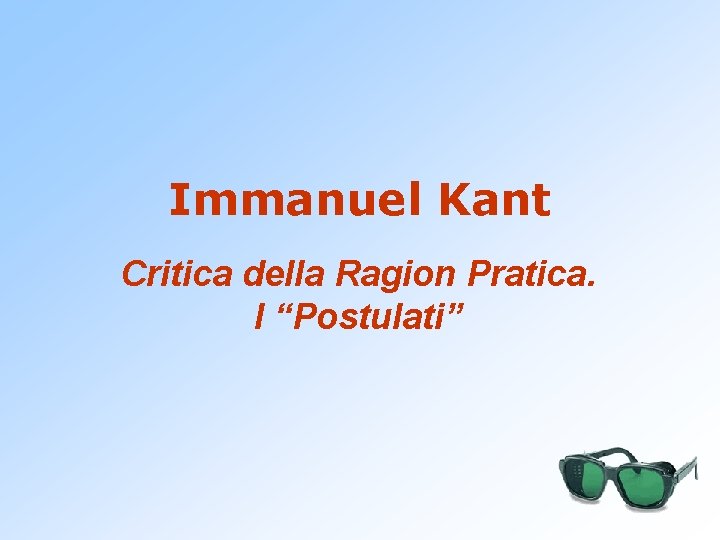 Immanuel Kant

Critica della Ragion Pratica.
I “Postulati”